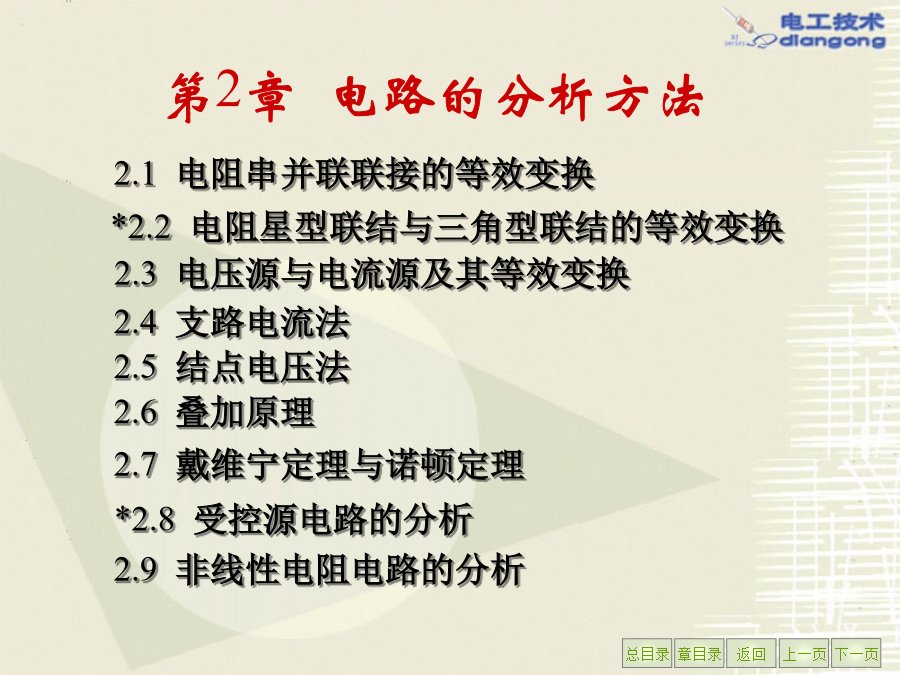 电工技术
diangong

第2章 电路的分析方法

2.1 电阻串并联联接的等效变换
*2.2 电阻星型联结与三角型联结的等效变换
2.3 电压源与电流源及其等效变换
2.4 支路电流法
2.5 结点电压法
2.6 叠加原理
2.7 戴维宁定理与诺顿定理
*2.8 受控源电路的分析
2.9 非线性电阻电路的分析

总目录 章目录 返回 上一页 下一页